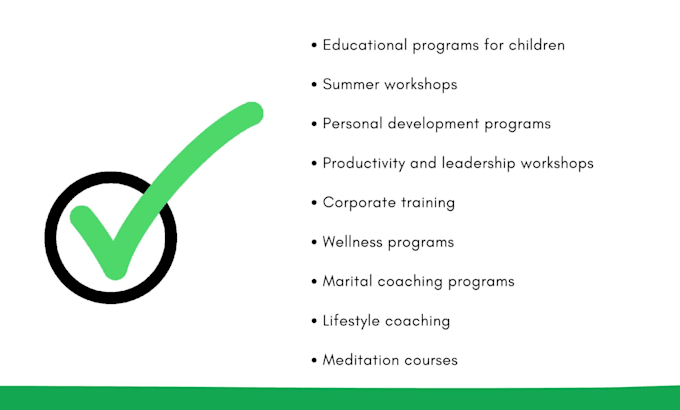 • Educational programs for children

• Summer workshops

• Personal development programs

• Productivity and leadership workshops

• Corporate training

• Wellness programs

• Marital coaching programs

• Lifestyle coaching

• Meditation courses